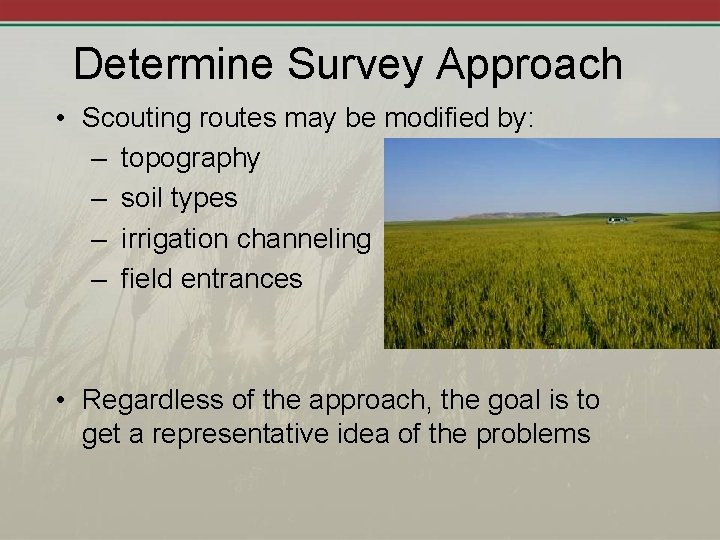 Determine Survey Approach

• Scouting routes may be modified by:
– topography
– soil types
– irrigation channeling
– field entrances

• Regardless of the approach, the goal is to get a representative idea of the problems